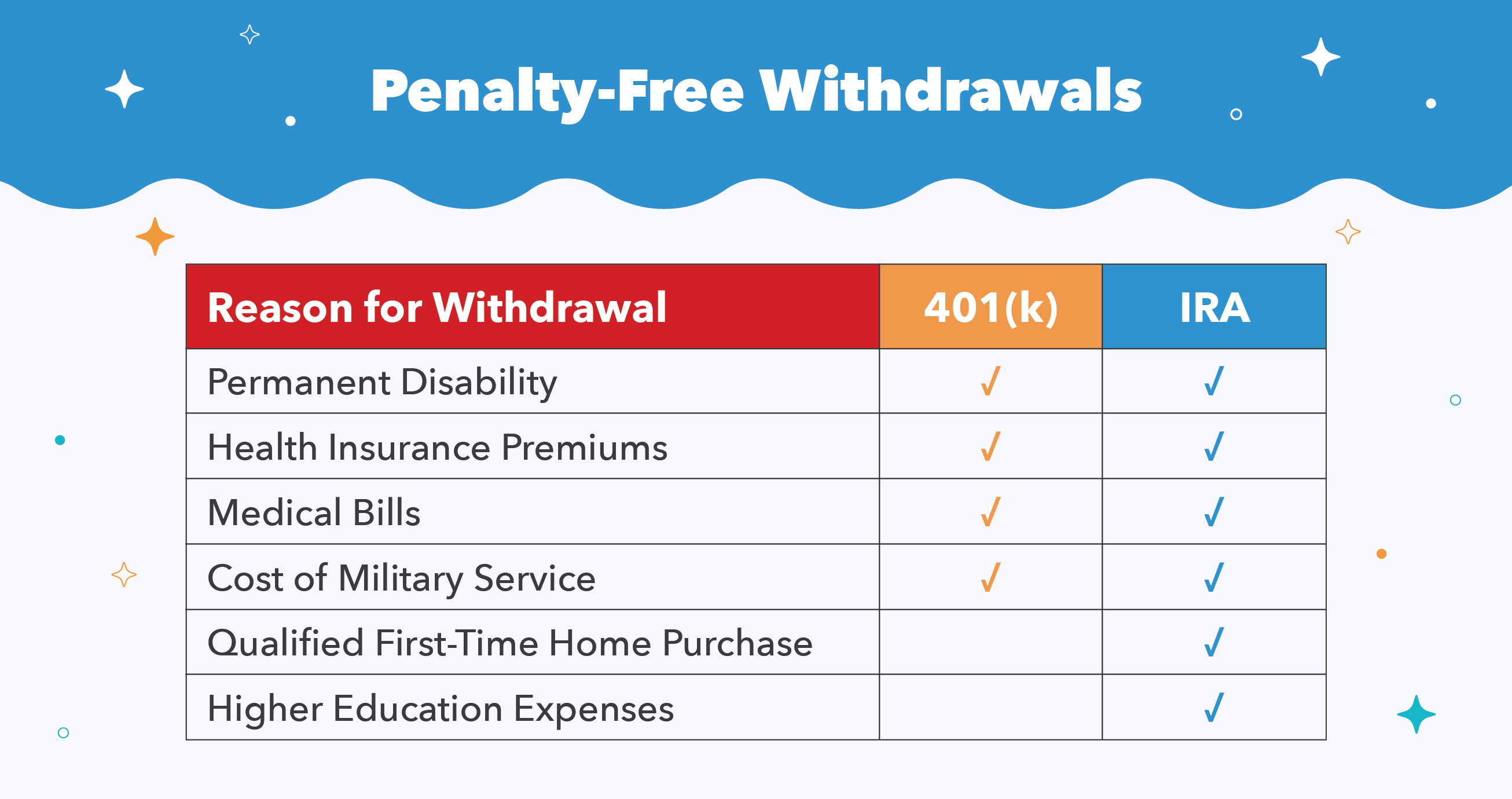 Penalty-Free Withdrawals

| Reason for Withdrawal | 401(k) | IRA |
|---|---|---|
| Permanent Disability | ✓ | ✓ |
| Health Insurance Premiums | ✓ | ✓ |
| Medical Bills | ✓ | ✓ |
| Cost of Military Service | ✓ | ✓ |
| Qualified First-Time Home Purchase | | ✓ |
| Higher Education Expenses | | ✓ |